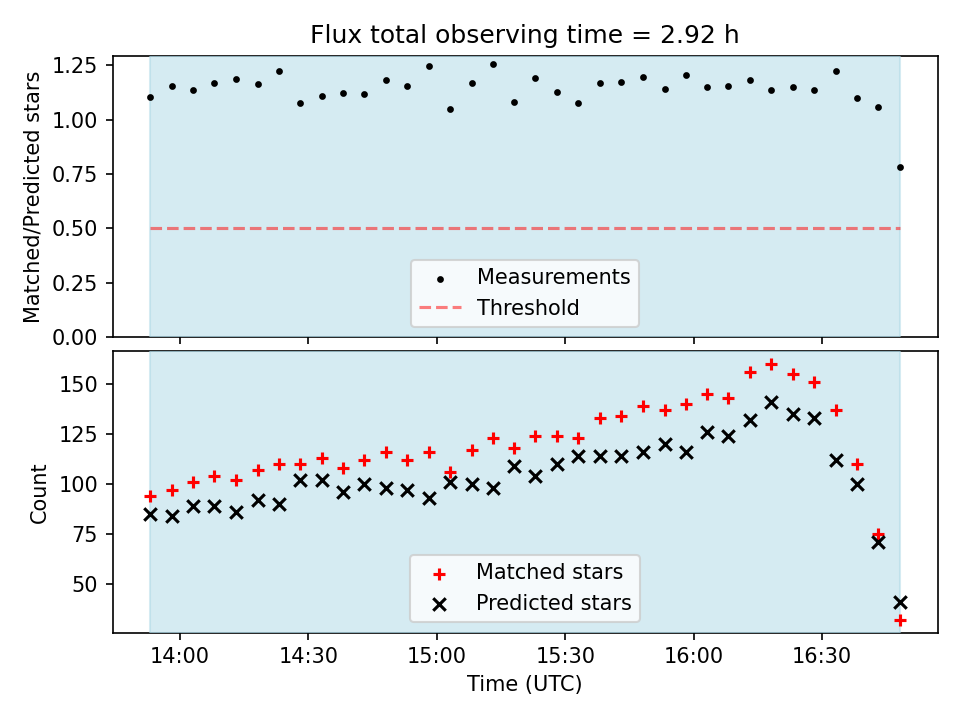 Flux total observing time = 2.92 h

Matched/Predicted stars

1.25
1.00
0.75
0.50
0.25
0.00

Measurements
Threshold

Count

150
125
100
75
50

Matched stars
Predicted stars

14:00
14:30
15:00
15:30
16:00
16:30

Time (UTC)